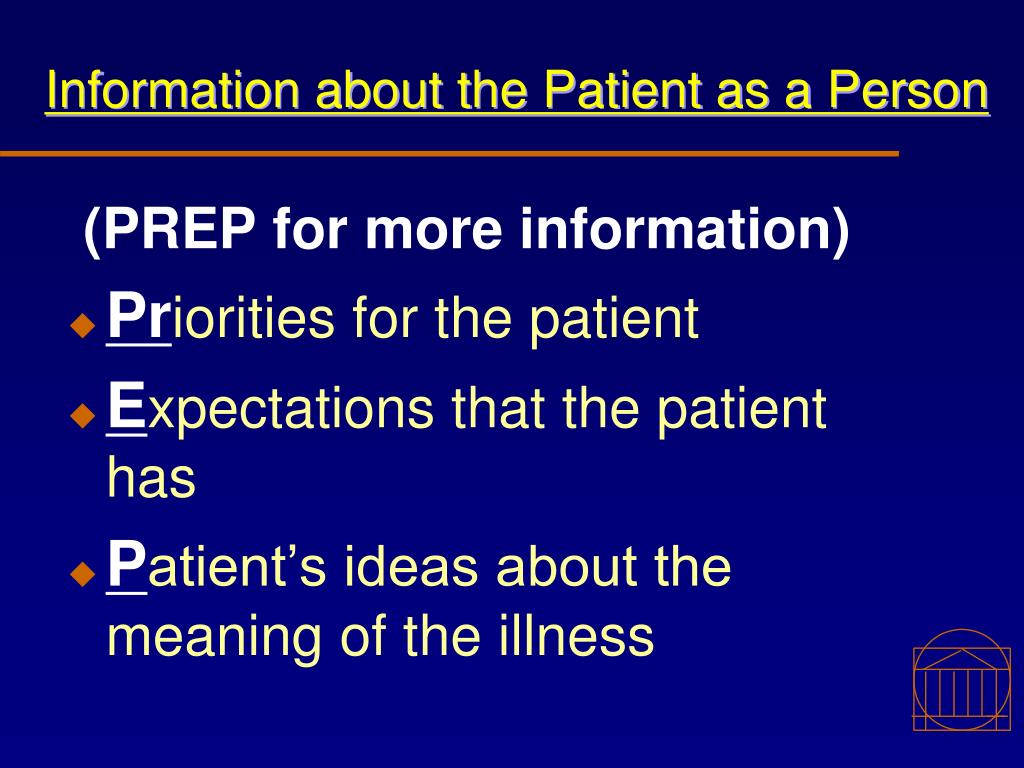 Information about the Patient as a Person

(PREP for more information)

Priorities for the patient

Expectations that the patient has

Patient's ideas about the meaning of the illness